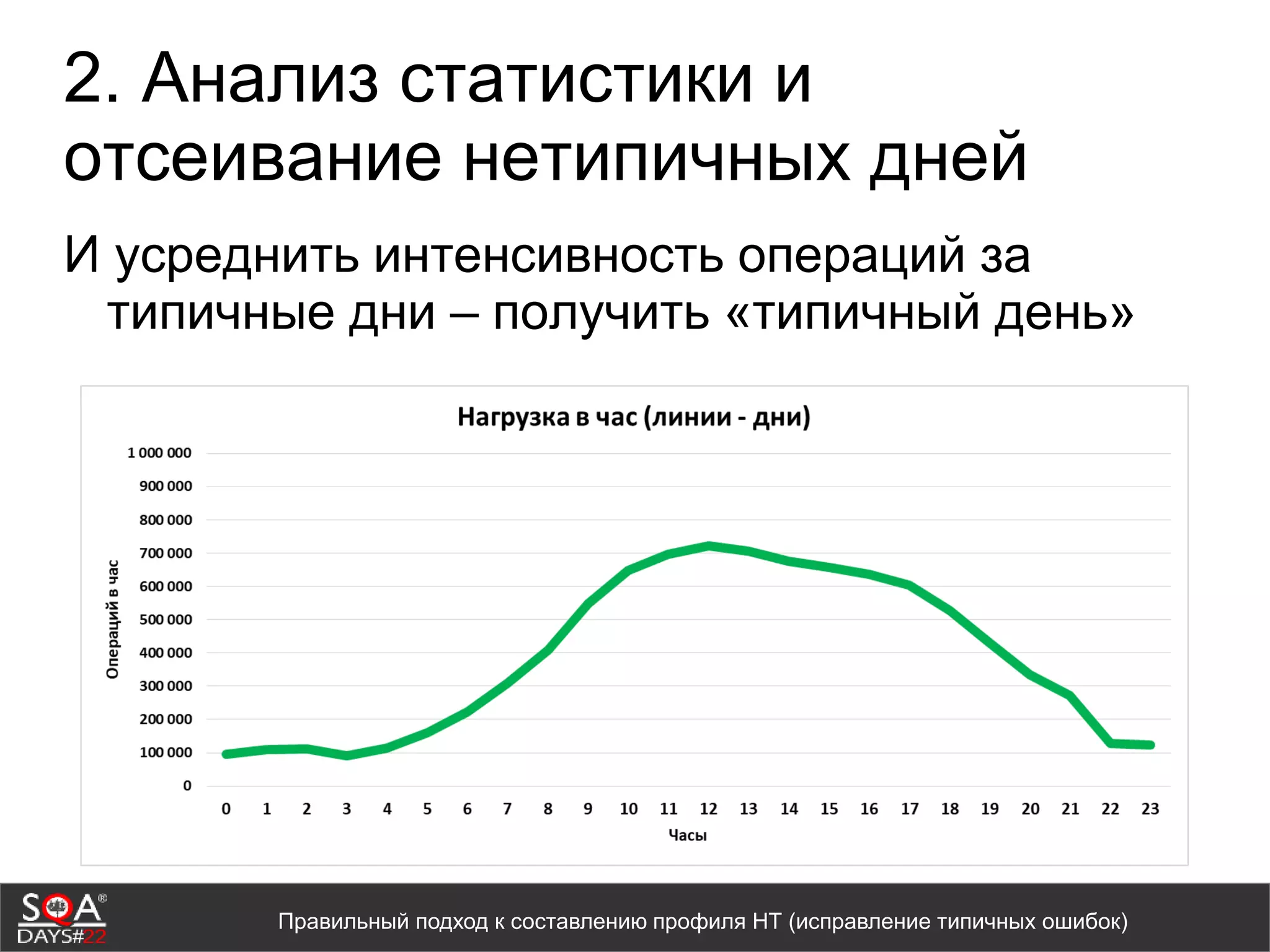 2. Анализ статистики и отсеивание нетипичных дней

И усреднить интенсивность операций за типичные дни – получить «типичный день»

Нагрузка в час (линии - дни)

Операций в час

1 000 000
900 000
800 000
700 000
600 000
500 000
400 000
300 000
200 000
100 000
0

0 1 2 3 4 5 6 7 8 9 10 11 12 13 14 15 16 17 18 19 20 21 22 23

Часы

SQA® DAYS#22

Правильный подход к составлению профиля НТ (исправление типичных ошибок)